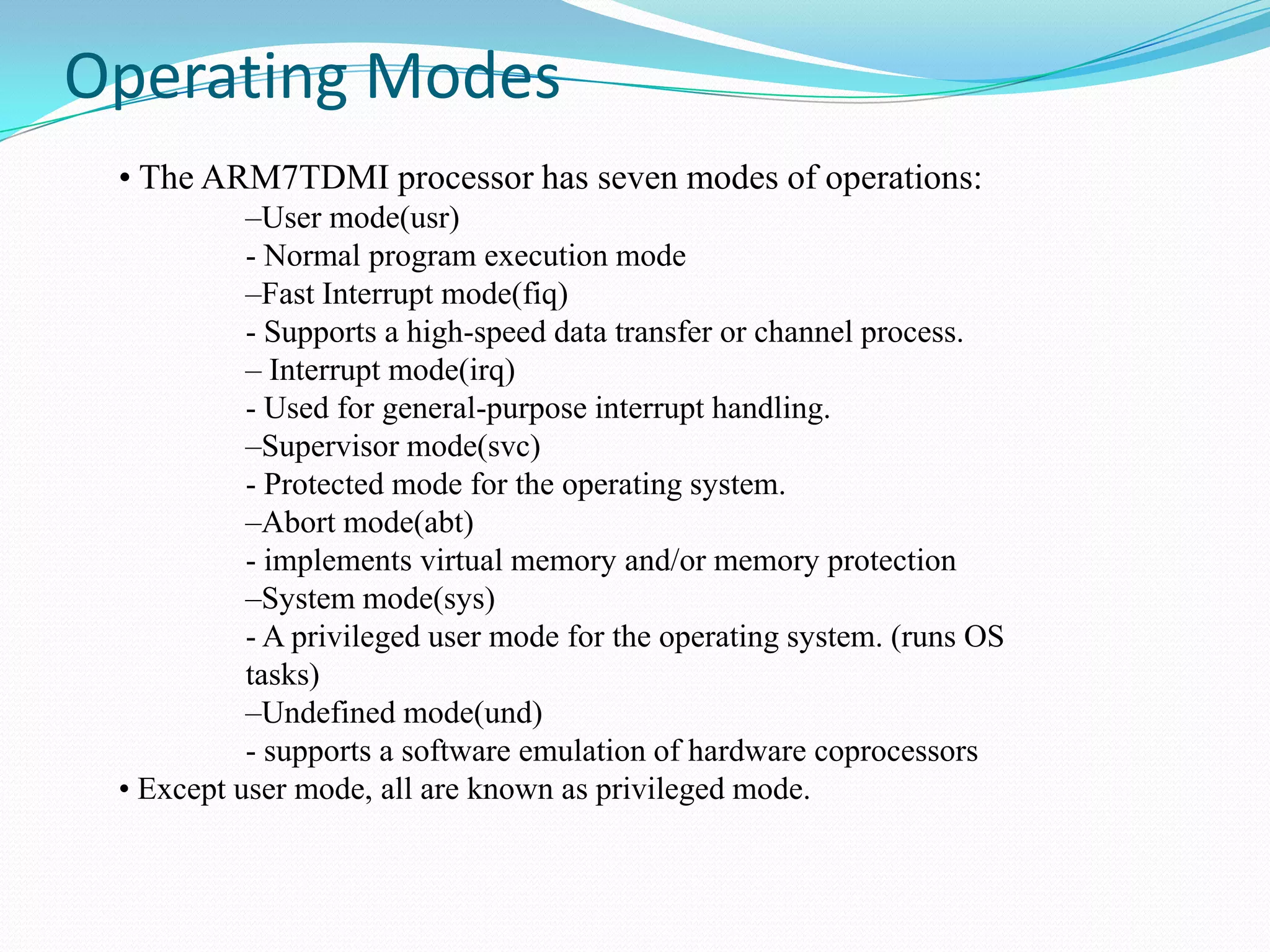 Operating Modes

• The ARM7TDMI processor has seven modes of operations:

–User mode(usr)
- Normal program execution mode
–Fast Interrupt mode(fiq)
- Supports a high-speed data transfer or channel process.
– Interrupt mode(irq)
- Used for general-purpose interrupt handling.
–Supervisor mode(svc)
- Protected mode for the operating system.
–Abort mode(abt)
- implements virtual memory and/or memory protection
–System mode(sys)
- A privileged user mode for the operating system. (runs OS tasks)
–Undefined mode(und)
- supports a software emulation of hardware coprocessors

• Except user mode, all are known as privileged mode.